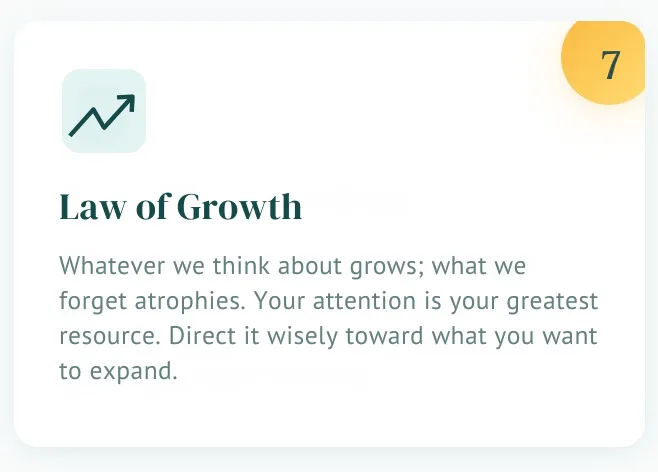 7

Law of Growth

Whatever we think about grows; what we forget atrophies. Your attention is your greatest resource. Direct it wisely toward what you want to expand.